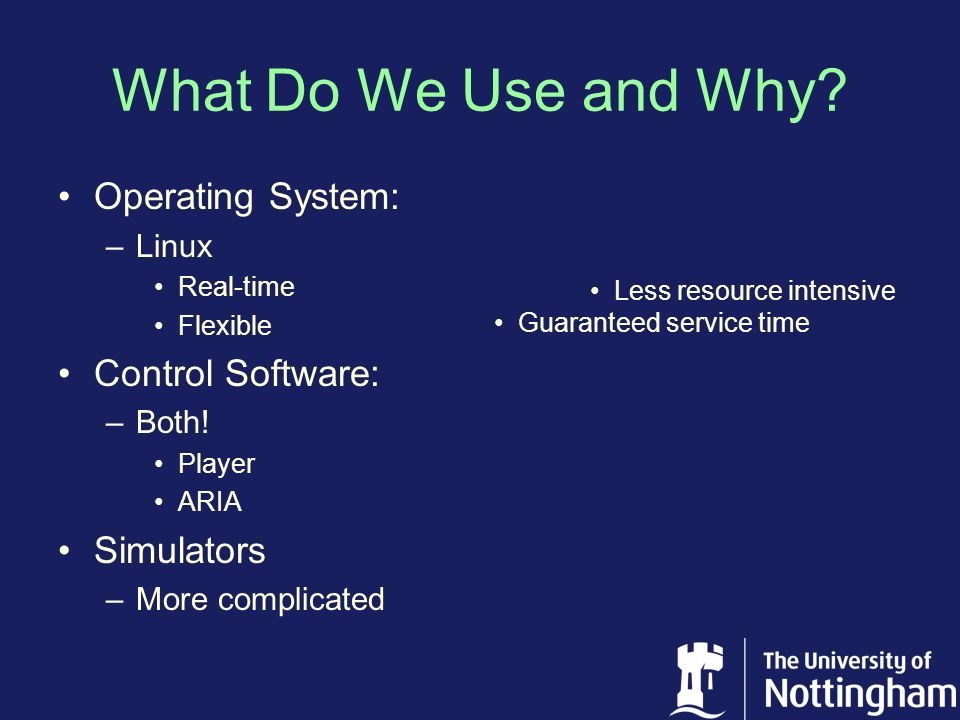 What Do We Use and Why?

• Operating System:
– Linux
• Real-time
• Flexible

• Less resource intensive
• Guaranteed service time

• Control Software:
– Both!
• Player
• ARIA
• Simulators
– More complicated

The University of Nottingham